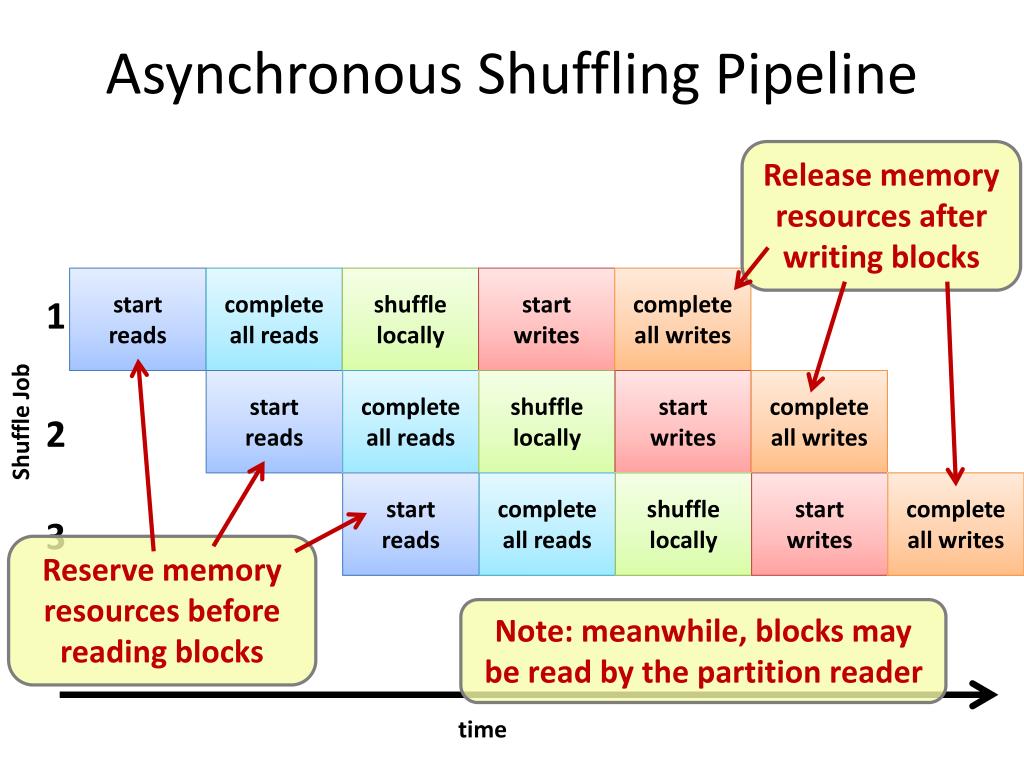 Asynchronous Shuffling Pipeline

Release memory resources after writing blocks

Shuffle Job

1

start reads

complete all reads

shuffle locally

start writes

complete all writes

2

start reads

complete all reads

shuffle locally

start writes

complete all writes

3

start reads

complete all reads

shuffle locally

start writes

complete all writes

Reserve memory resources before reading blocks

Note: meanwhile, blocks may be read by the partition reader

time